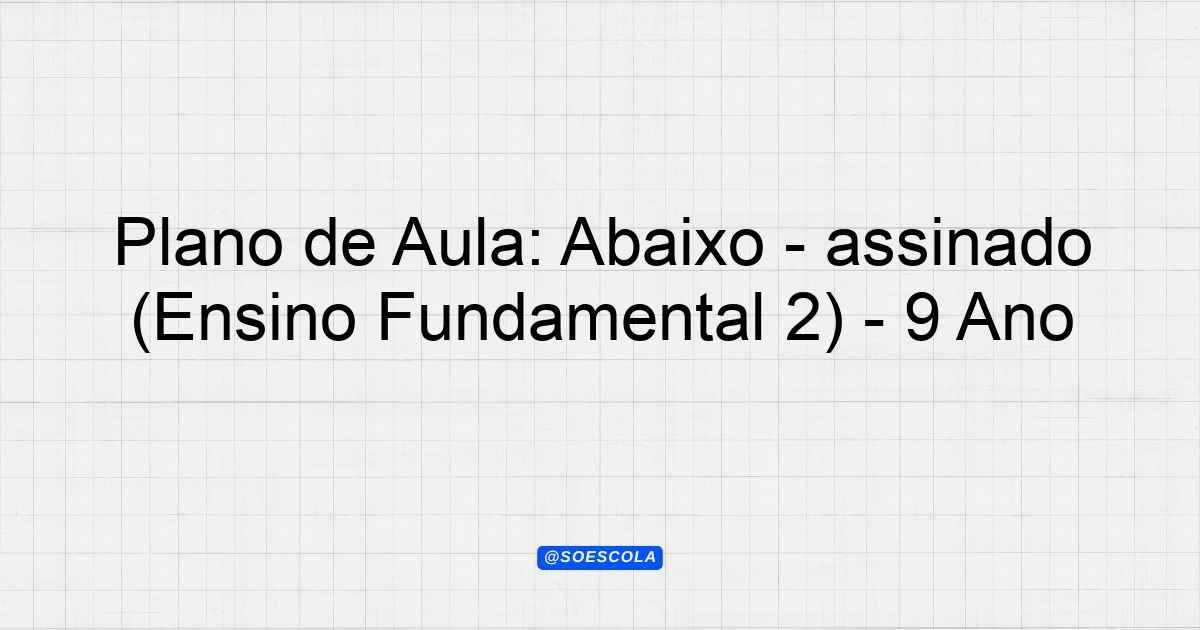 Plano de Aula: Abaixo - assinado (Ensino Fundamental 2) - 9 Ano

@SOESCOLA